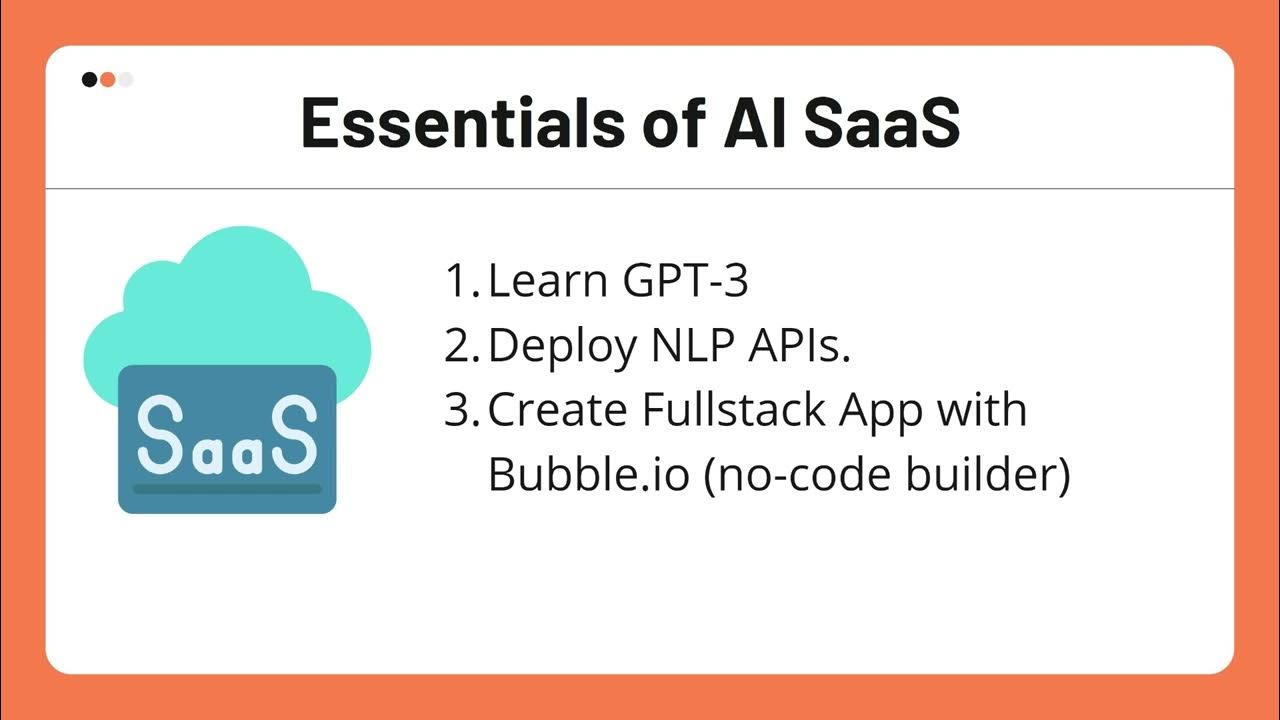 Essentials of AI SaaS

SaaS

1. Learn GPT-3
2. Deploy NLP APIs.
3. Create Fullstack App with Bubble.io (no-code builder)